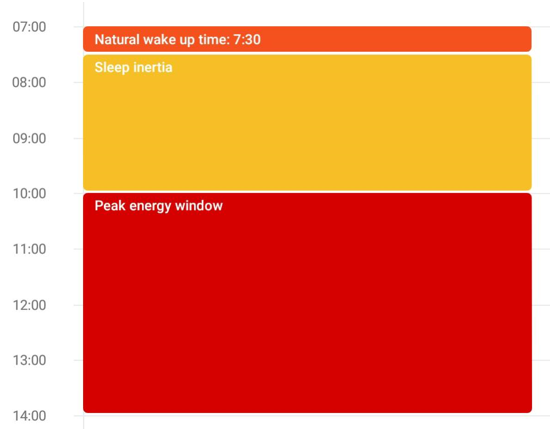 07:00
Natural wake up time: 7:30
Sleep inertia
08:00
09:00
10:00
Peak energy window
11:00
12:00
13:00
14:00